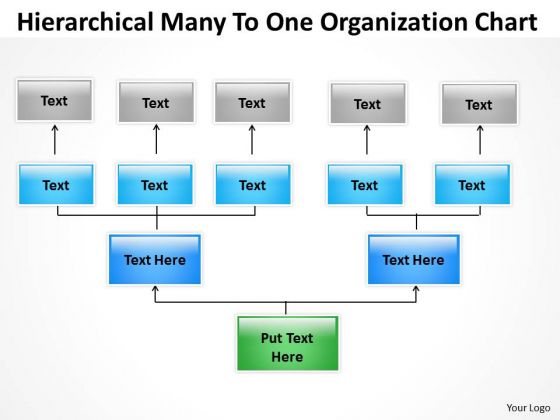 Hierarchical Many To One Organization Chart

Text

Text

Text

Text

Text

Text

Text

Text

Text

Text

Text Here

Text Here

Put Text Here

Your Logo